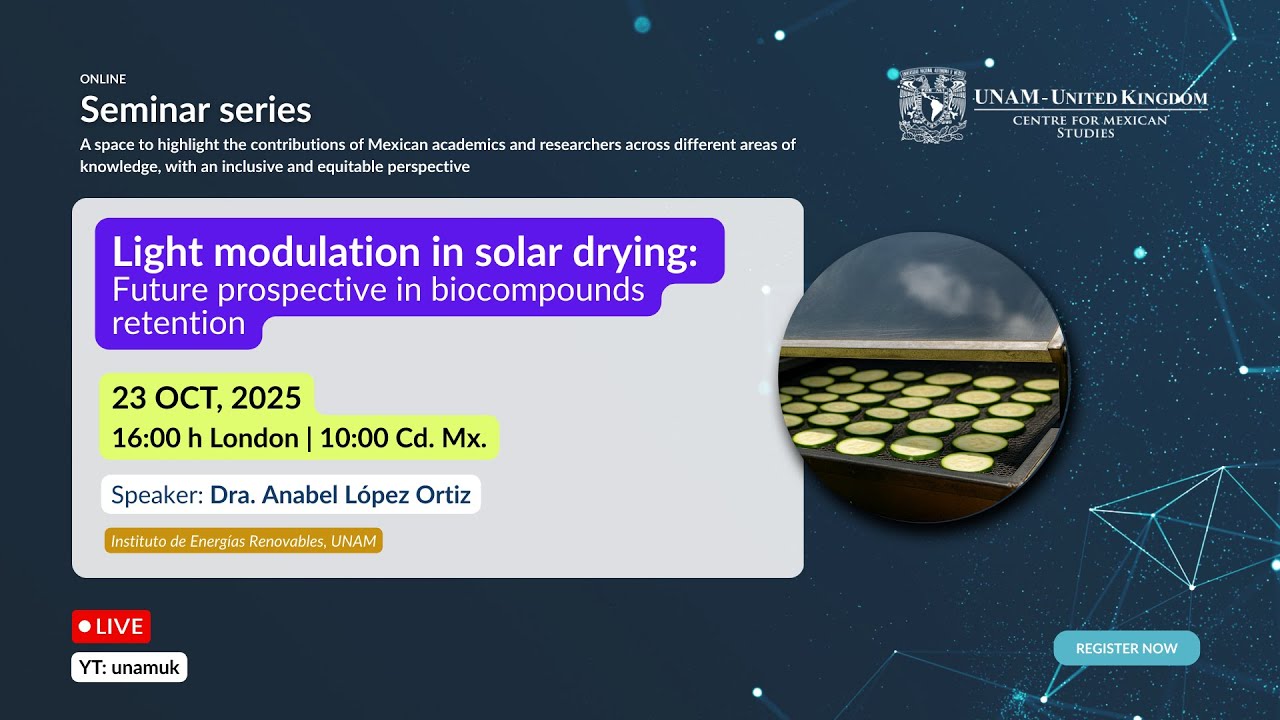 ONLINE
Seminar series
A space to highlight the contributions of Mexican academics and researchers across different areas of knowledge, with an inclusive and equitable perspective

UNAM - UNITED KINGDOM
CENTRE FOR MEXICAN STUDIES

Light modulation in solar drying:
Future prospective in biocompounds retention

23 OCT, 2025
16:00 h London | 10:00 Cd. Mx.

Speaker: Dra. Anabel López Ortiz

Instituto de Energías Renovables, UNAM

LIVE
YT: unamuk

REGISTER NOW